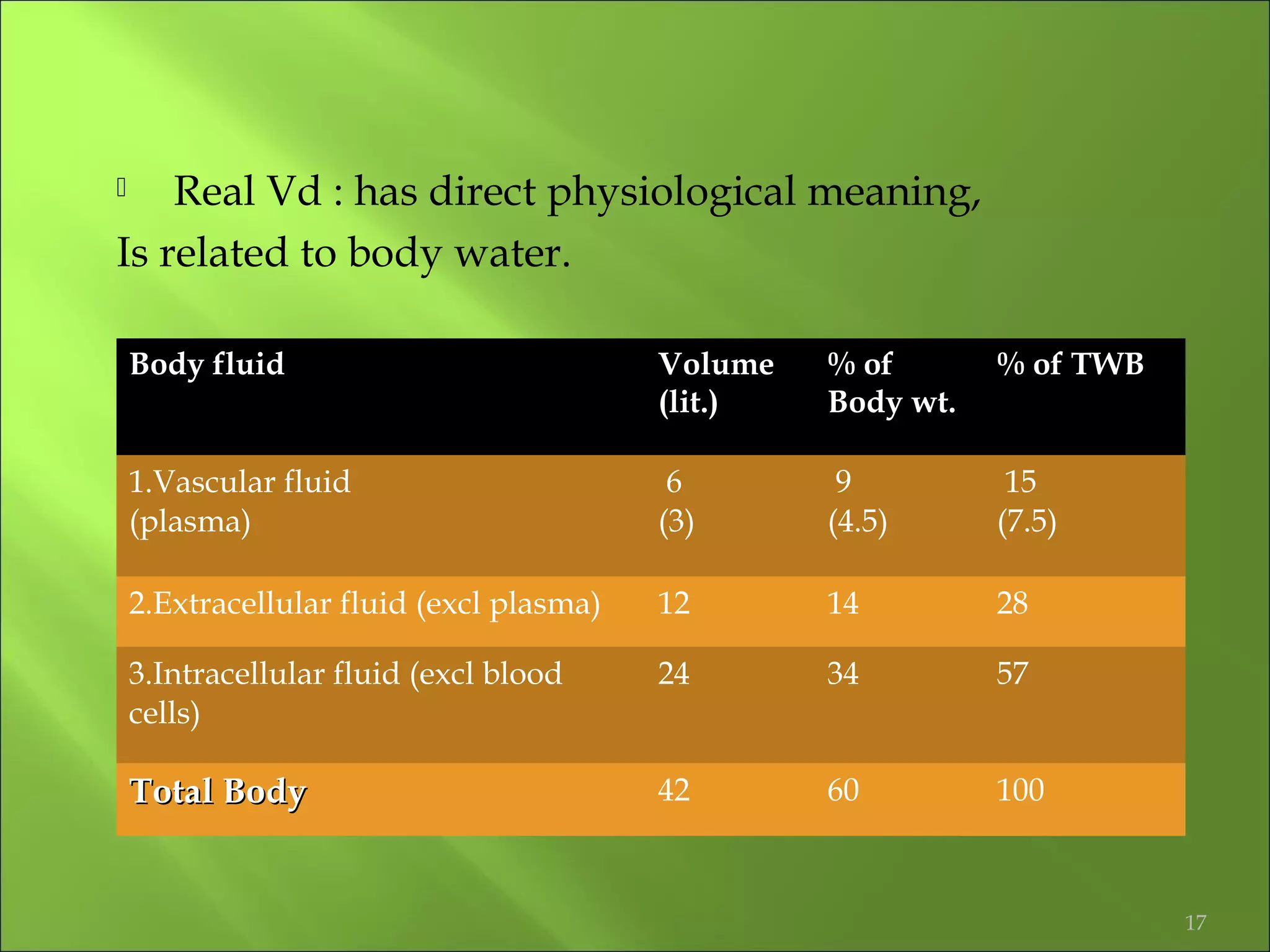 Real Vd : has direct physiological meaning, Is related to body water.

| Body fluid | Volume (lit.) | % of Body wt. | % of TWB |
|---|---|---|---|
| 1.Vascular fluid (plasma) | 6 (3) | 9 (4.5) | 15 (7.5) |
| 2.Extracellular fluid (excl plasma) | 12 | 14 | 28 |
| 3.Intracellular fluid (excl blood cells) | 24 | 34 | 57 |
| Total Body | 42 | 60 | 100 |

17